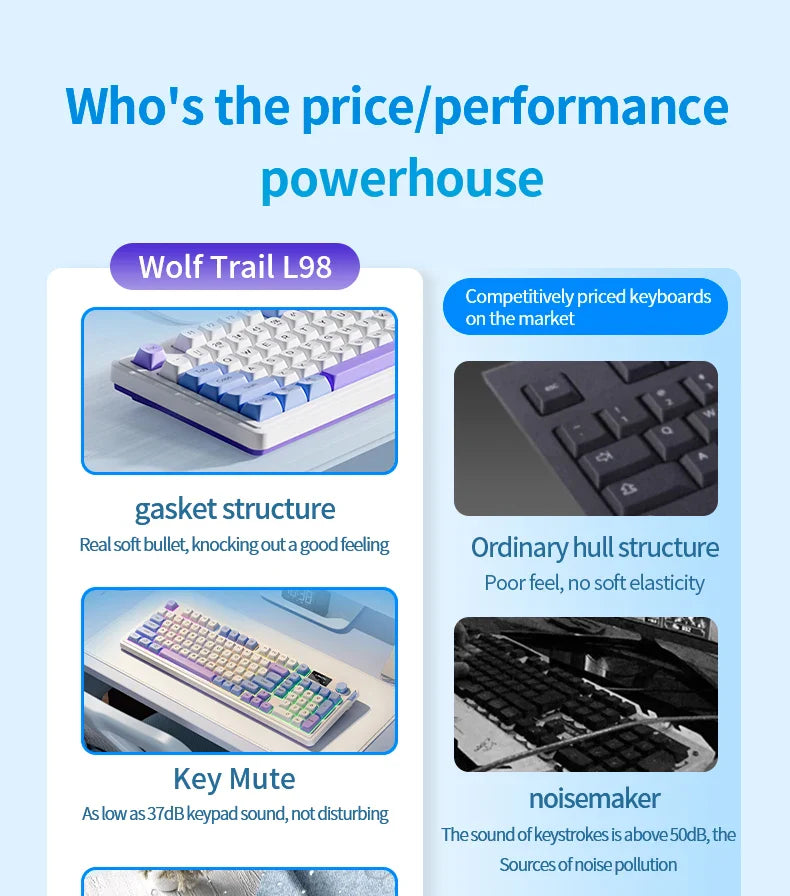 Who's the price/performance powerhouse

Wolf Trail L98

gasket structure
Real soft bullet, knocking out a good feeling

Key Mute
As low as 37dB keypad sound, not disturbing

Competitively priced keyboards on the market

Ordinary hull structure
Poor feel, no soft elasticity

noisemaker
The sound of keystrokes is above 50dB, the Sources of noise pollution